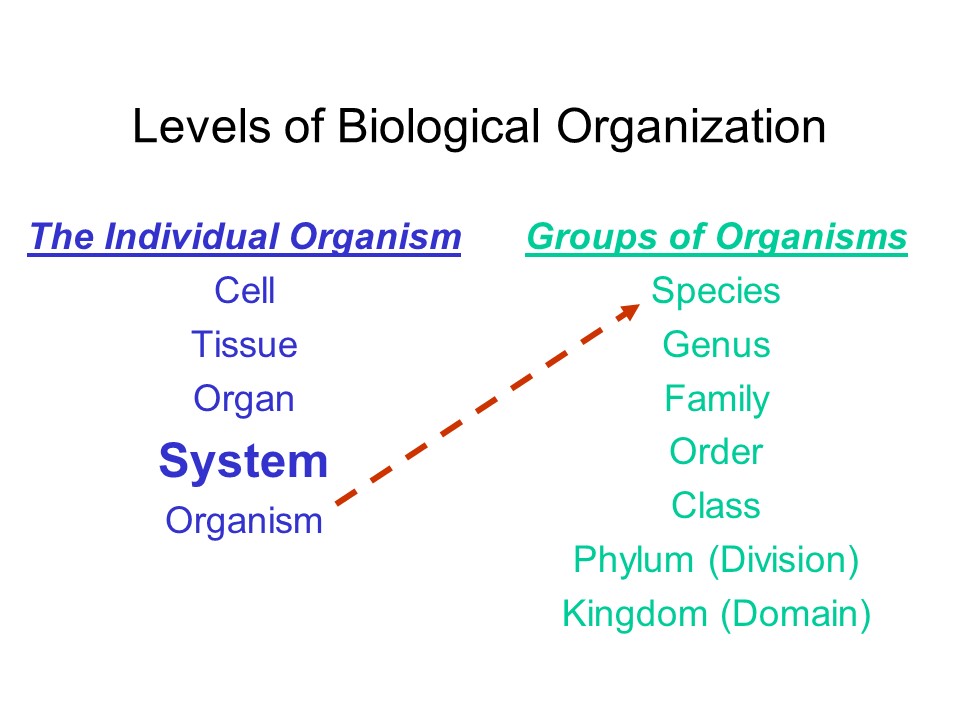 Levels of Biological Organization

The Individual Organism
Cell
Tissue
Organ
System
Organism

Groups of Organisms
Species
Genus
Family
Order
Class
Phylum (Division)
Kingdom (Domain)